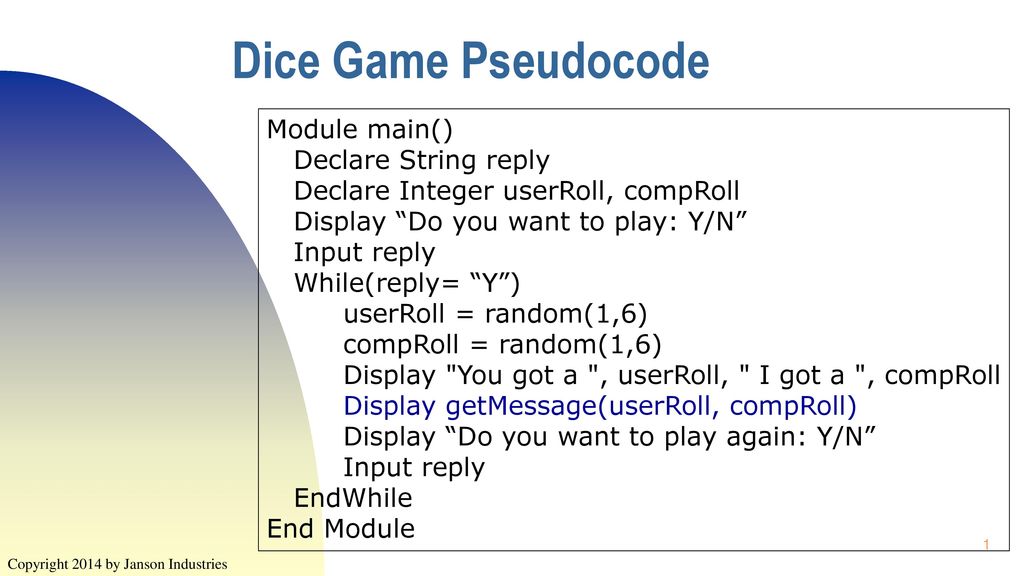 Dice Game Pseudocode

Module main()
Declare String reply
Declare Integer userRoll, compRoll
Display “Do you want to play: Y/N”
Input reply
While(reply= “Y”)
userRoll = random(1,6)
compRoll = random(1,6)
Display "You got a ", userRoll, " I got a ", compRoll
Display getMessage(userRoll, compRoll)
Display “Do you want to play again: Y/N”
Input reply
EndWhile
End Module

1

Copyright 2014 by Janson Industries